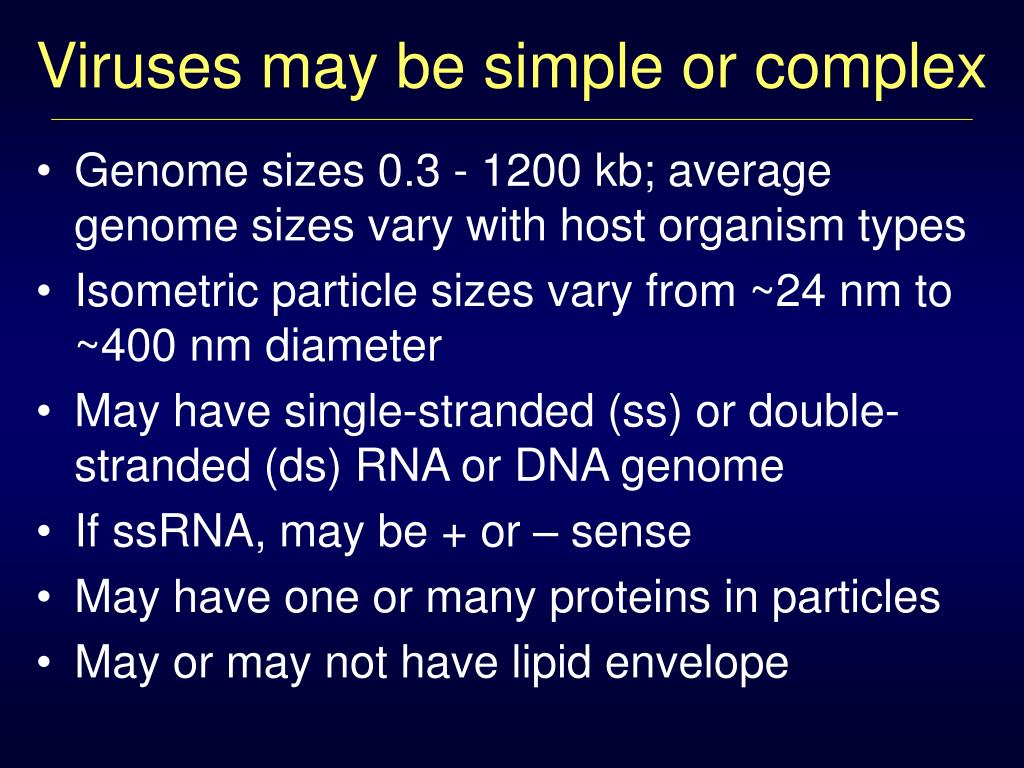 Viruses may be simple or complex

• Genome sizes 0.3 - 1200 kb; average genome sizes vary with host organism types
• Isometric particle sizes vary from ~24 nm to ~400 nm diameter
• May have single-stranded (ss) or double-stranded (ds) RNA or DNA genome
• If ssRNA, may be + or – sense
• May have one or many proteins in particles
• May or may not have lipid envelope